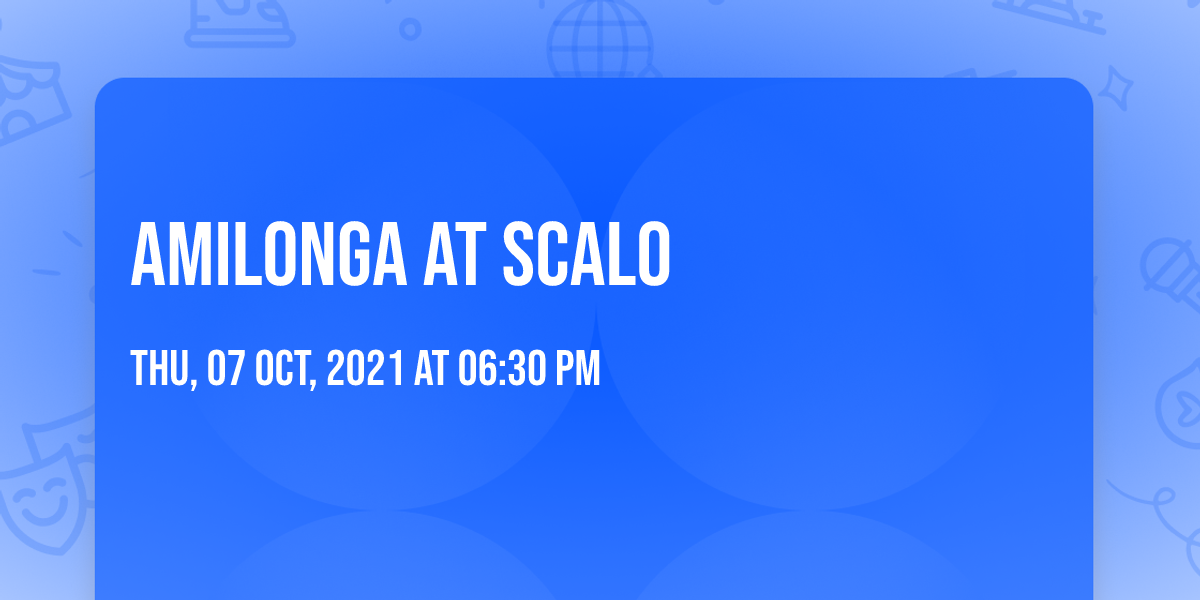 AMILONGA AT SCALO

THU, 07 OCT, 2021 AT 06:30 PM